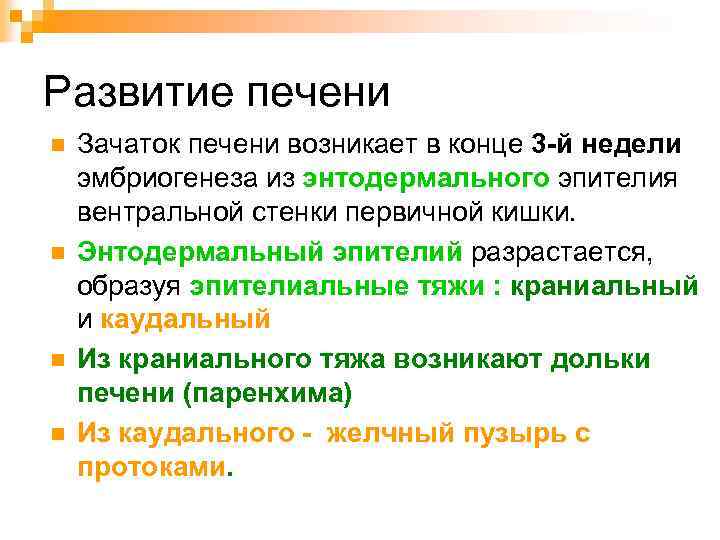 Развитие печени

Зачаток печени возникает в конце 3-й недели эмбриогенеза из энтодермального эпителия вентральной стенки первичной кишки.

Энтодермальный эпителий разрастается, образуя эпителиальные тяжи : краниальный и каудальный

Из краниального тяжа возникают дольки печени (паренхима)

Из каудального - желчный пузырь с протоками.